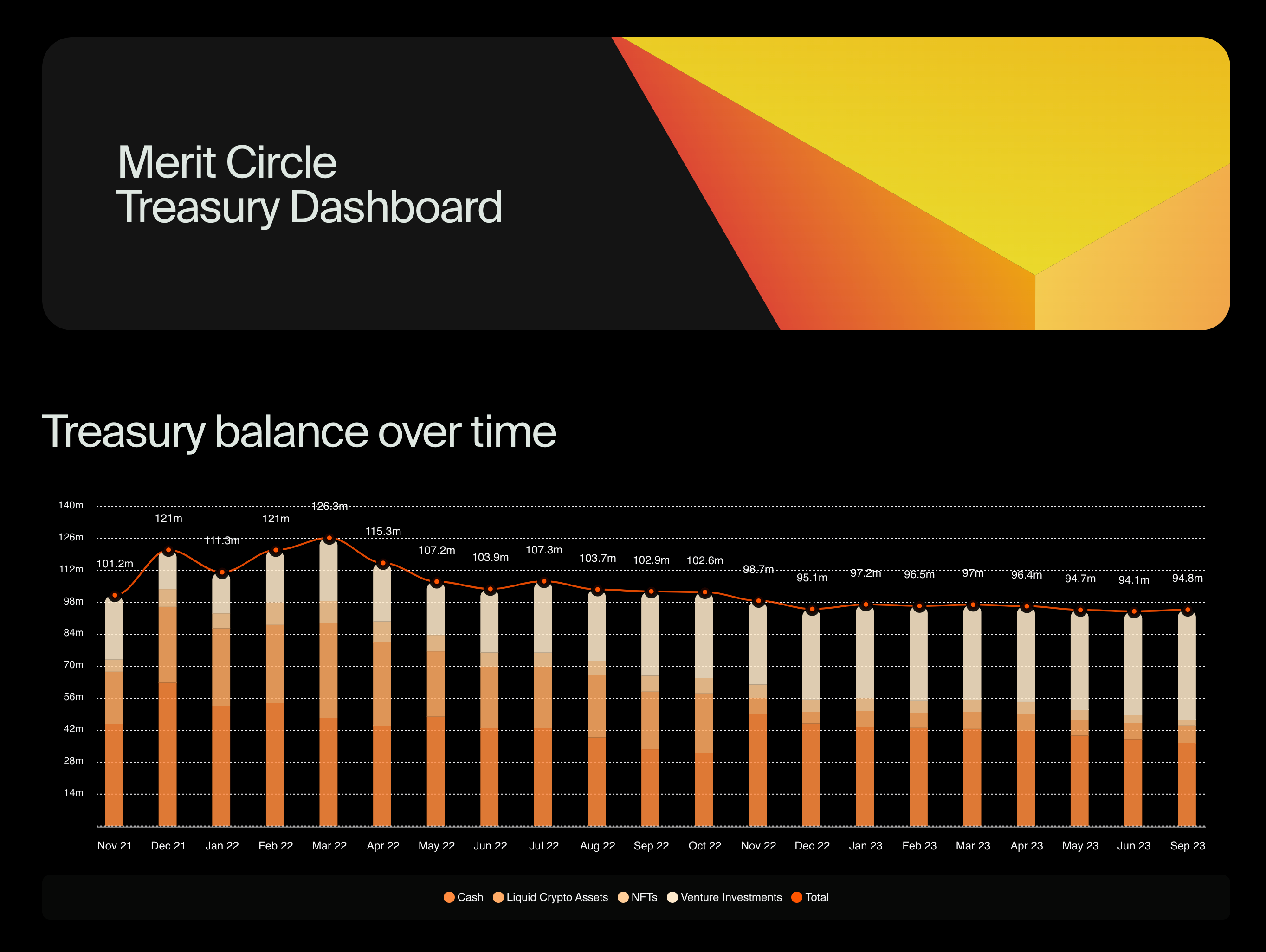 Merit Circle
Treasury Dashboard

Treasury balance over time

140m
126m
112m
98m
84m
70m
56m
42m
28m
14m

101.2m
121m
111.3m
121m
126.3m
115.3m
107.2m
103.9m
107.3m
103.7m
102.9m
102.6m
98.7m
95.1m
97.2m
96.5m
97m
96.4m
94.7m
94.1m
94.8m

Nov 21
Dec 21
Jan 22
Feb 22
Mar 22
Apr 22
May 22
Jun 22
Jul 22
Aug 22
Sep 22
Oct 22
Nov 22
Dec 22
Jan 23
Feb 23
Mar 23
Apr 23
May 23
Jun 23
Sep 23

Cash
Liquid Crypto Assets
NFTs
Venture Investments
Total